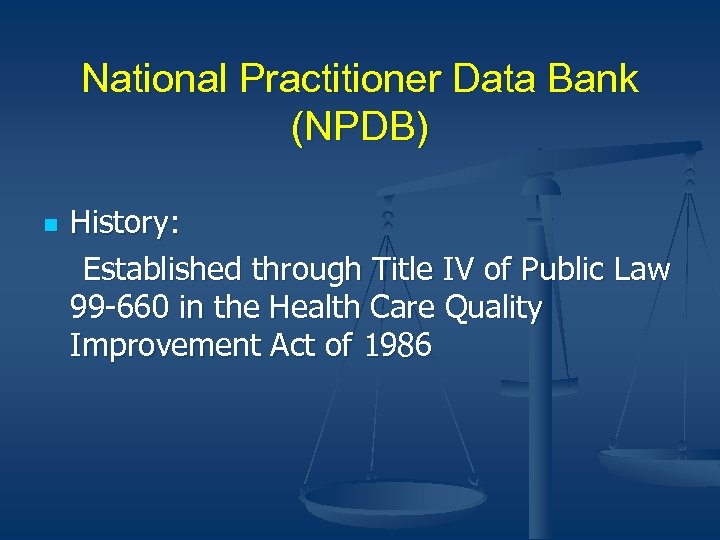 National Practitioner Data Bank (NPDB)

History:

Established through Title IV of Public Law 99-660 in the Health Care Quality Improvement Act of 1986